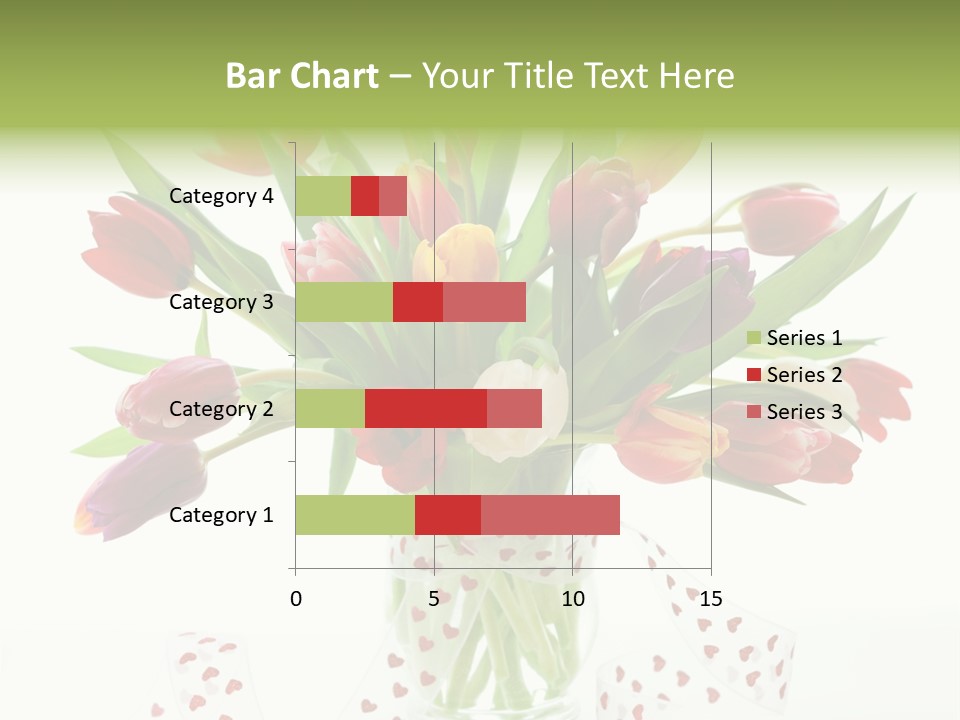 Bar Chart – Your Title Text Here

Category 4
Category 3
Category 2
Category 1

0
5
10
15

Series 1
Series 2
Series 3